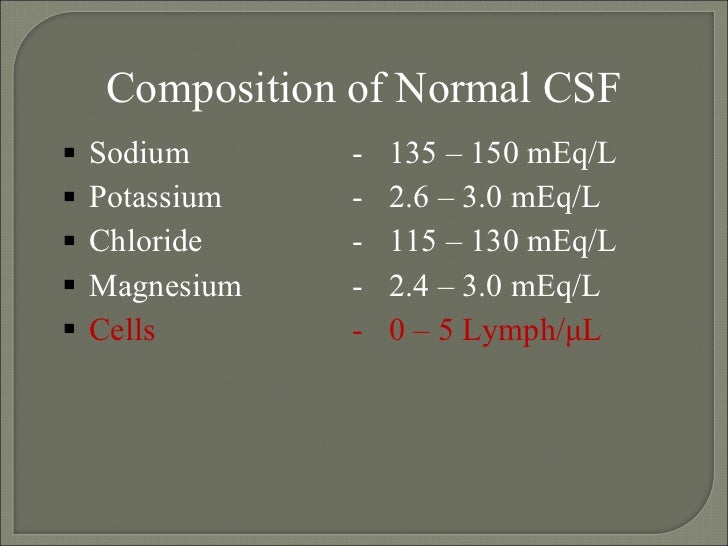 Composition of Normal CSF

▪ Sodium - 135 – 150 mEq/L
▪ Potassium - 2.6 – 3.0 mEq/L
▪ Chloride - 115 – 130 mEq/L
▪ Magnesium - 2.4 – 3.0 mEq/L
▪ Cells - 0 – 5 Lymph/µL